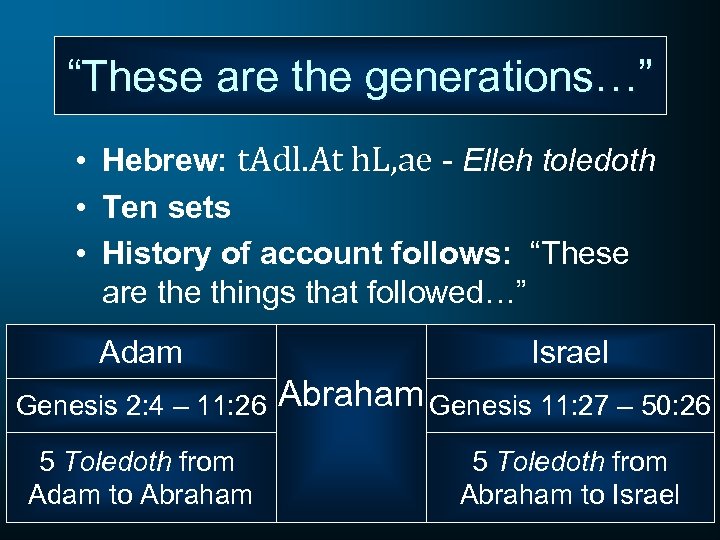 “These are the generations…”

• Hebrew: tAdl.At hL,ae - Elleh toledoth
• Ten sets
• History of account follows: “These are the things that followed…”

| Adam | Abraham | Israel |
|---|---|---|
| Genesis 2:4 – 11:26 | | Genesis 11:27 – 50:26 |
| 5 Toledoth from Adam to Abraham | | 5 Toledoth from Abraham to Israel |